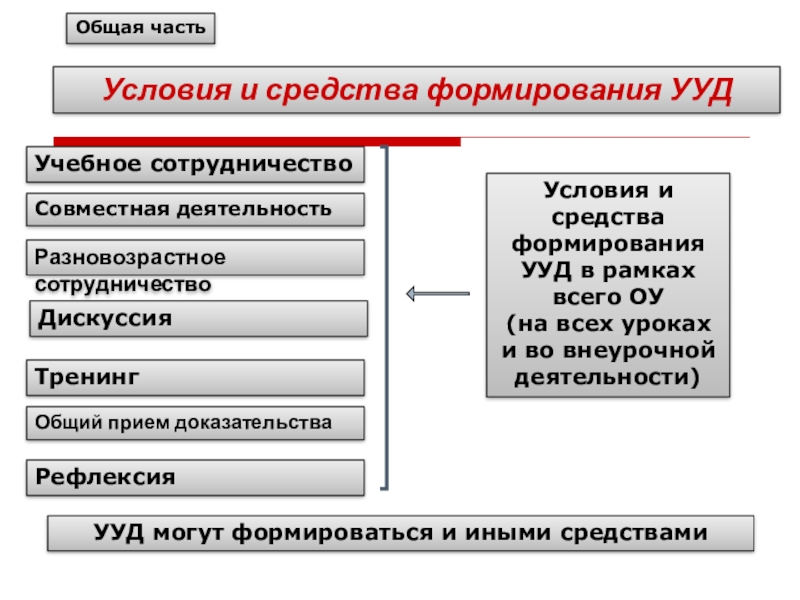 Общая часть

Условия и средства формирования УУД

Учебное сотрудничество

Совместная деятельность

Разновозрастное сотрудничество

Дискуссия

Тренинг

Общий прием доказательства

Рефлексия

Условия и средства формирования УУД в рамках всего ОУ (на всех уроках и во внеурочной деятельности)

УУД могут формироваться и иными средствами